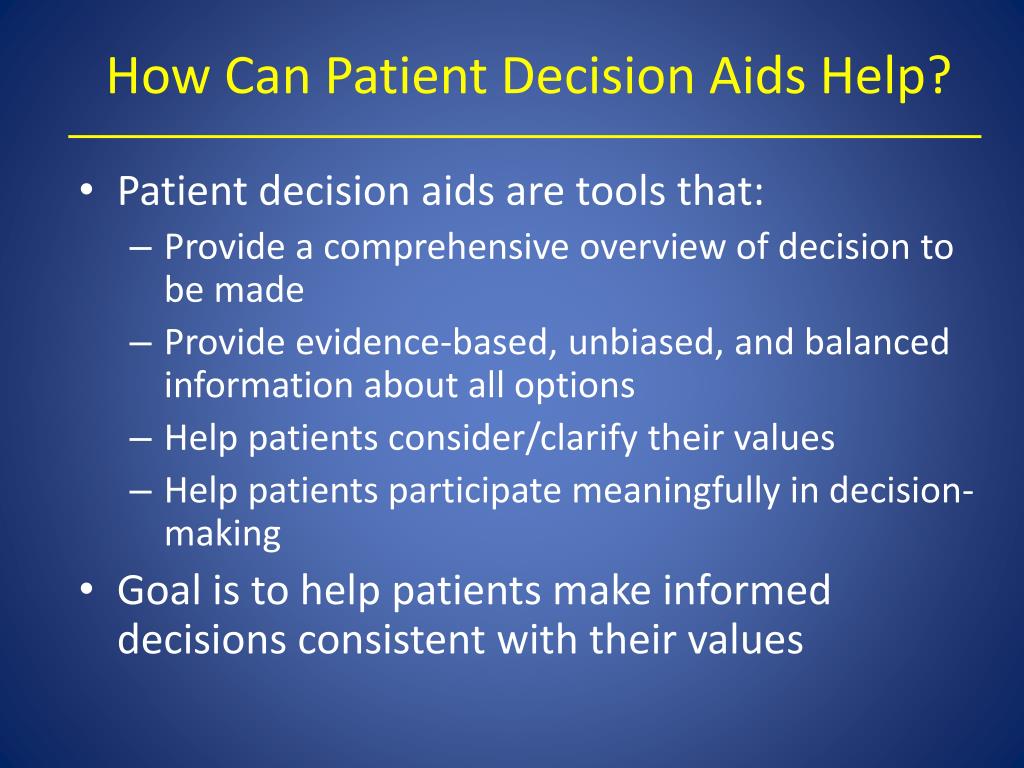 How Can Patient Decision Aids Help?

• Patient decision aids are tools that:
– Provide a comprehensive overview of decision to be made
– Provide evidence-based, unbiased, and balanced information about all options
– Help patients consider/clarify their values
– Help patients participate meaningfully in decision-making
• Goal is to help patients make informed decisions consistent with their values